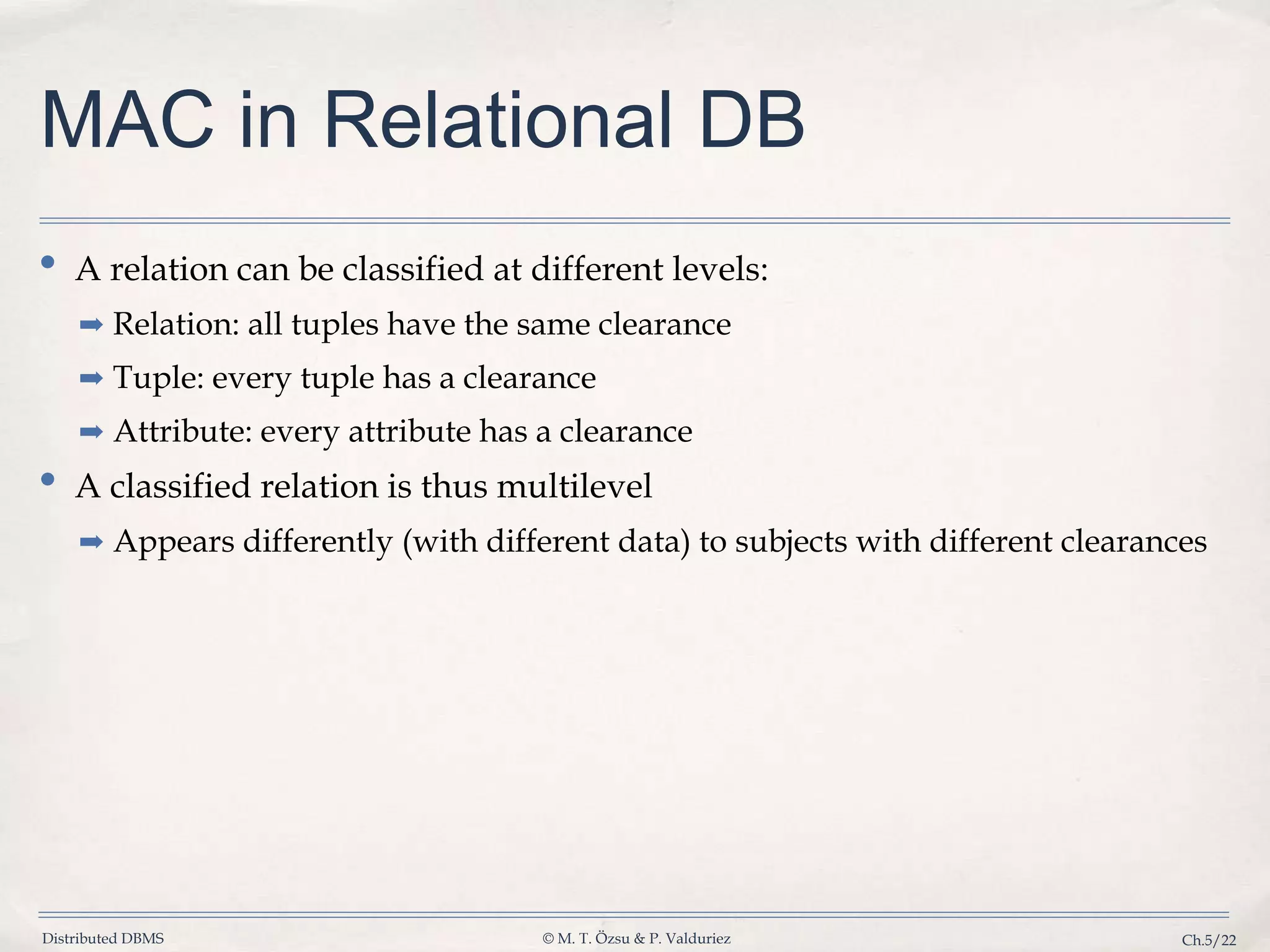 MAC in Relational DB

• A relation can be classified at different levels:

➡ Relation: all tuples have the same clearance

➡ Tuple: every tuple has a clearance

➡ Attribute: every attribute has a clearance

• A classified relation is thus multilevel

➡ Appears differently (with different data) to subjects with different clearances

Distributed DBMS © M. T. Özsu & P. Valduriez Ch.5/22